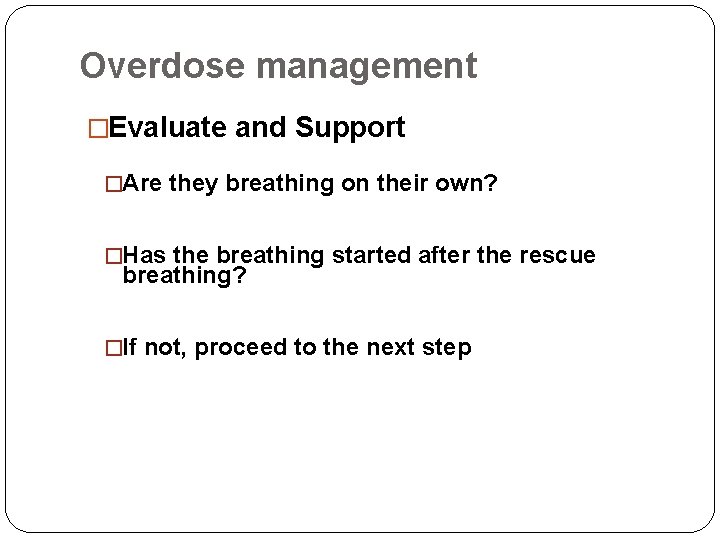 Overdose management

□Evaluate and Support

□Are they breathing on their own?

□Has the breathing started after the rescue breathing?

□If not, proceed to the next step